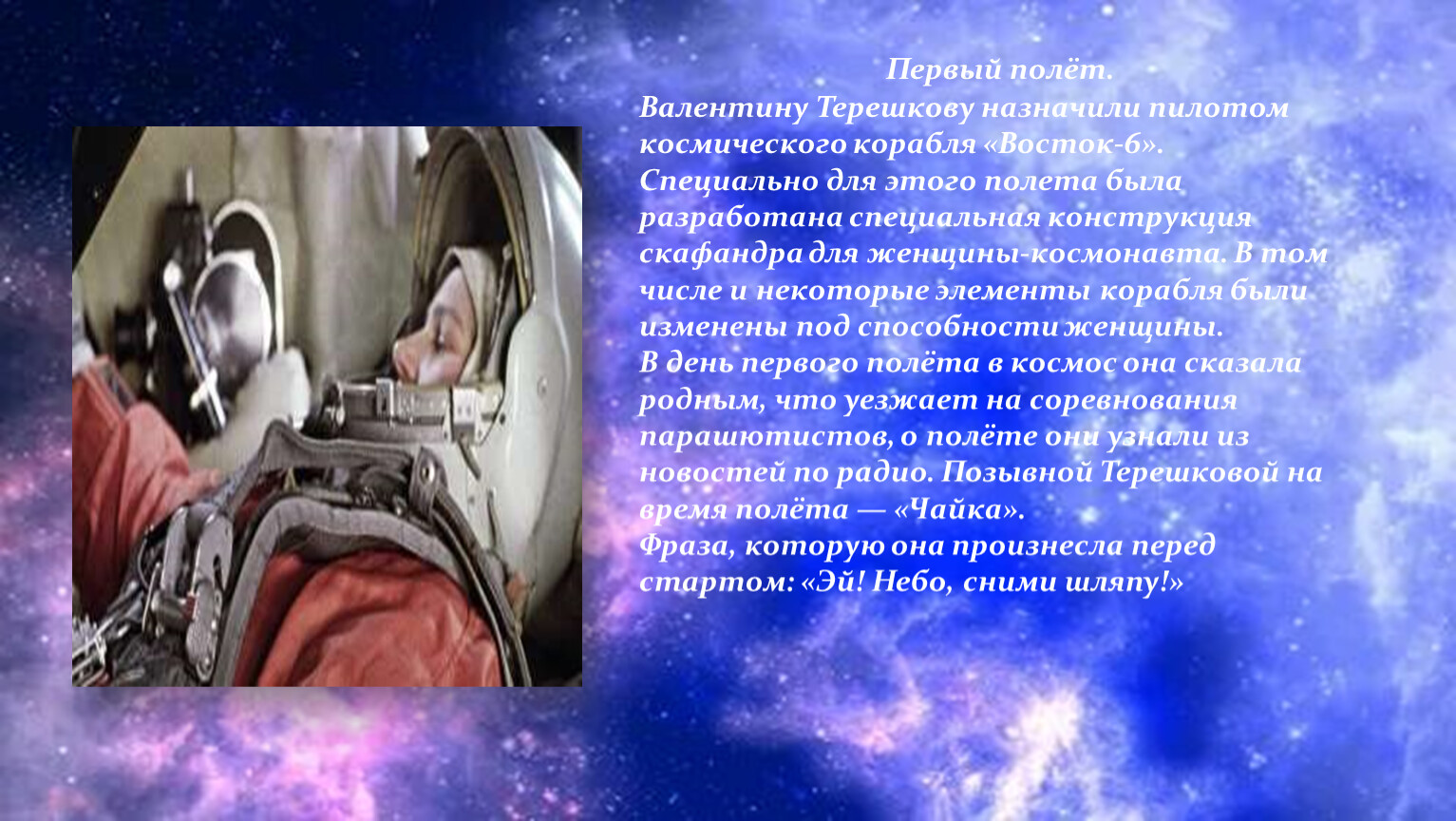 Первый полёт.
Валентину Терешкову назначили пилотом космического корабля «Восток-6». Специально для этого полета была разработана специальная конструкция скафандра для женщины-космонавта. В том числе и некоторые элементы корабля были изменены под способности женщины.
В день первого полёта в космос она сказала родным, что уезжает на соревнования парашютистов, о полёте они узнали из новостей по радио. Позывной Терешковой на время полёта — «Чайка».
Фраза, которую она произнесла перед стартом: «Эй! Небо, сними шляпу!»